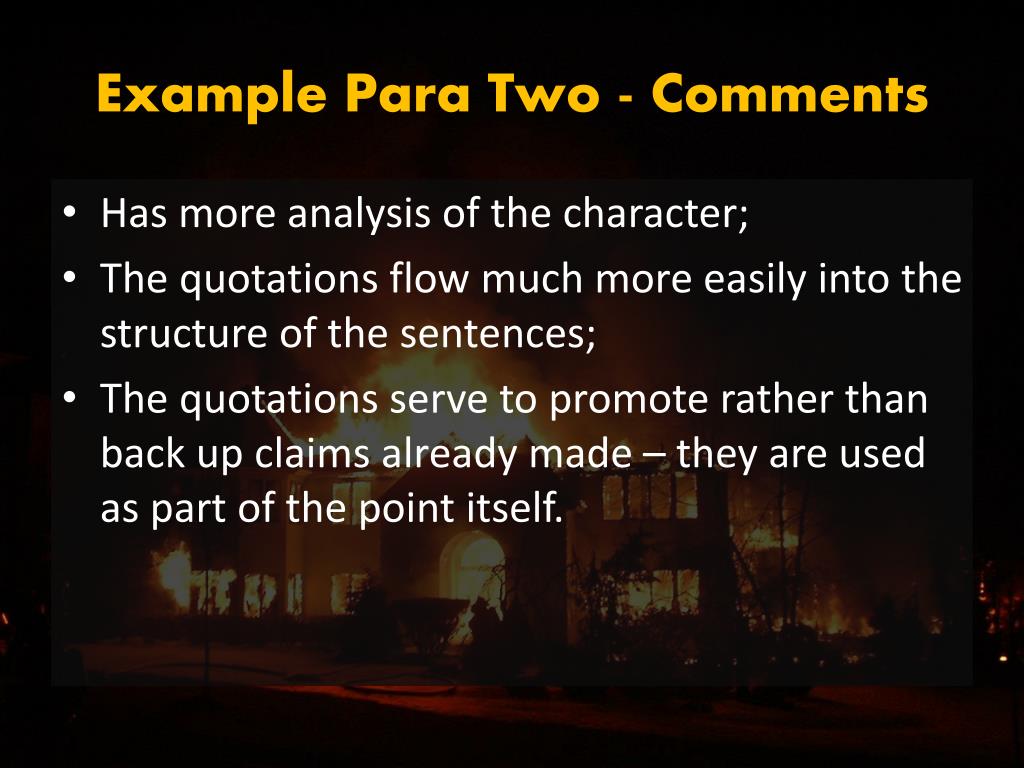 Example Para Two - Comments

• Has more analysis of the character;
• The quotations flow much more easily into the structure of the sentences;
• The quotations serve to promote rather than back up claims already made – they are used as part of the point itself.